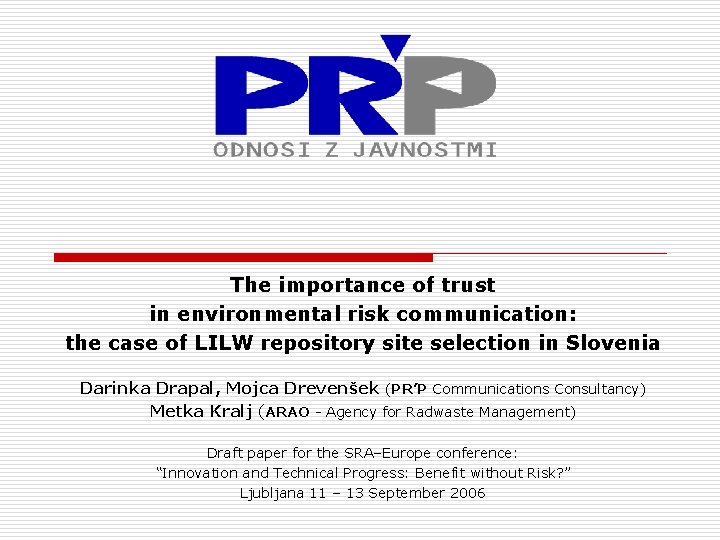 PR'P
ODNOSI Z JAVNOSTMI

The importance of trust in environmental risk communication: the case of LILW repository site selection in Slovenia

Darinka Drapal, Mojca Drevenšek (PR'P Communications Consultancy)
Metka Kralj (ARAO - Agency for Radwaste Management)

Draft paper for the SRA–Europe conference:
"Innovation and Technical Progress: Benefit without Risk?"
Ljubljana 11 – 13 September 2006